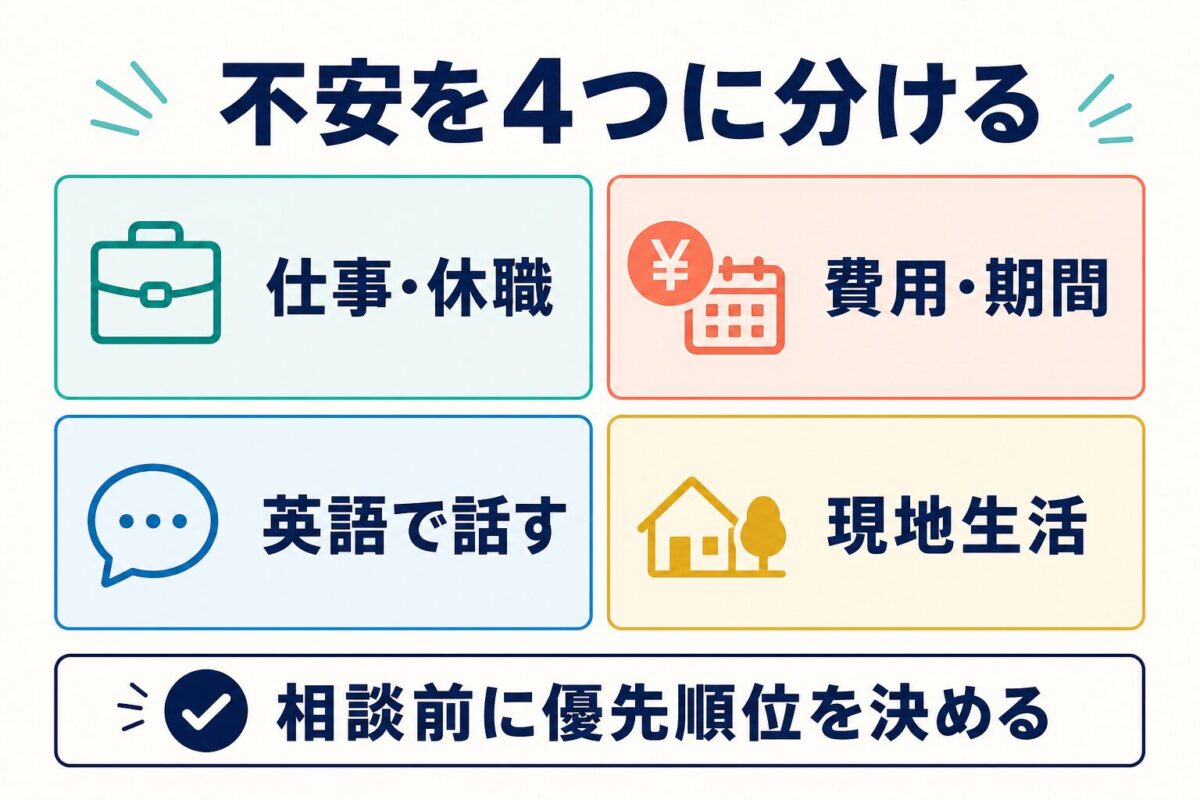 不安を4つに分ける

仕事・休職

¥

費用・期間

英語で話す

現地生活

相談前に優先順位を決める